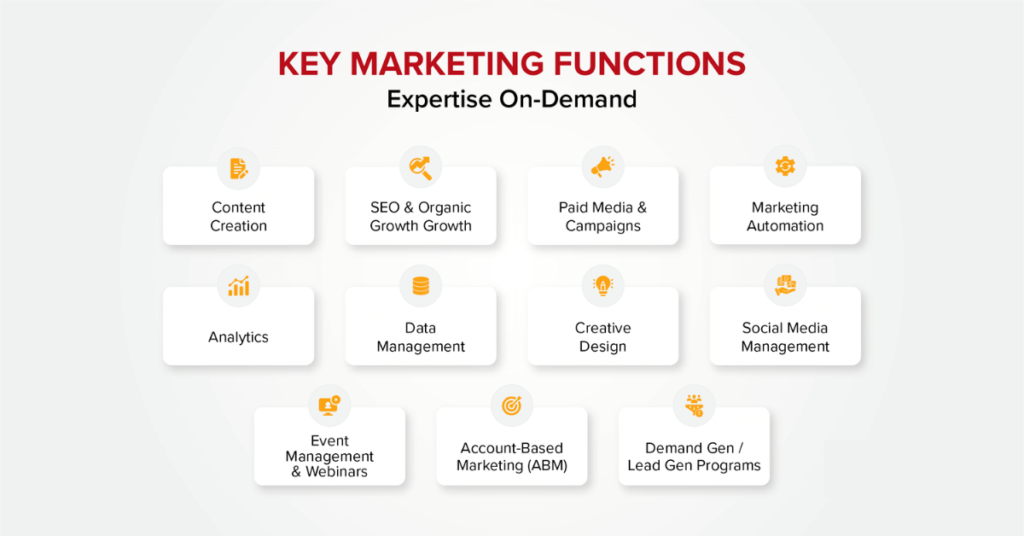 KEY MARKETING FUNCTIONS
Expertise On-Demand

Content Creation

SEO & Organic Growth Growth

Paid Media & Campaigns

Marketing Automation

Analytics

Data Management

Creative Design

Social Media Management

Event Management & Webinars

Account-Based Marketing (ABM)

Demand Gen / Lead Gen Programs